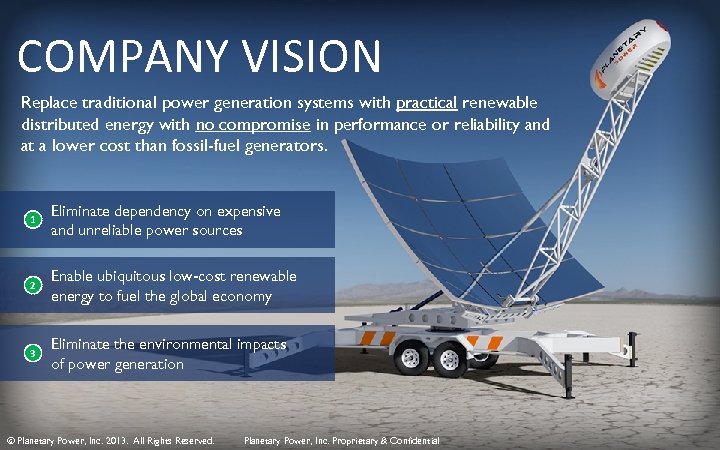 COMPANY VISION

Replace traditional power generation systems with practical renewable distributed energy with no compromise in performance or reliability and at a lower cost than fossil-fuel generators.

1 Eliminate dependency on expensive and unreliable power sources

2 Enable ubiquitous low-cost renewable energy to fuel the global economy

3 Eliminate the environmental impacts of power generation

PLANETARY POWER

© Planetary Power, Inc. 2013. All Rights Reserved. Planetary Power, Inc. Proprietary & Confidential